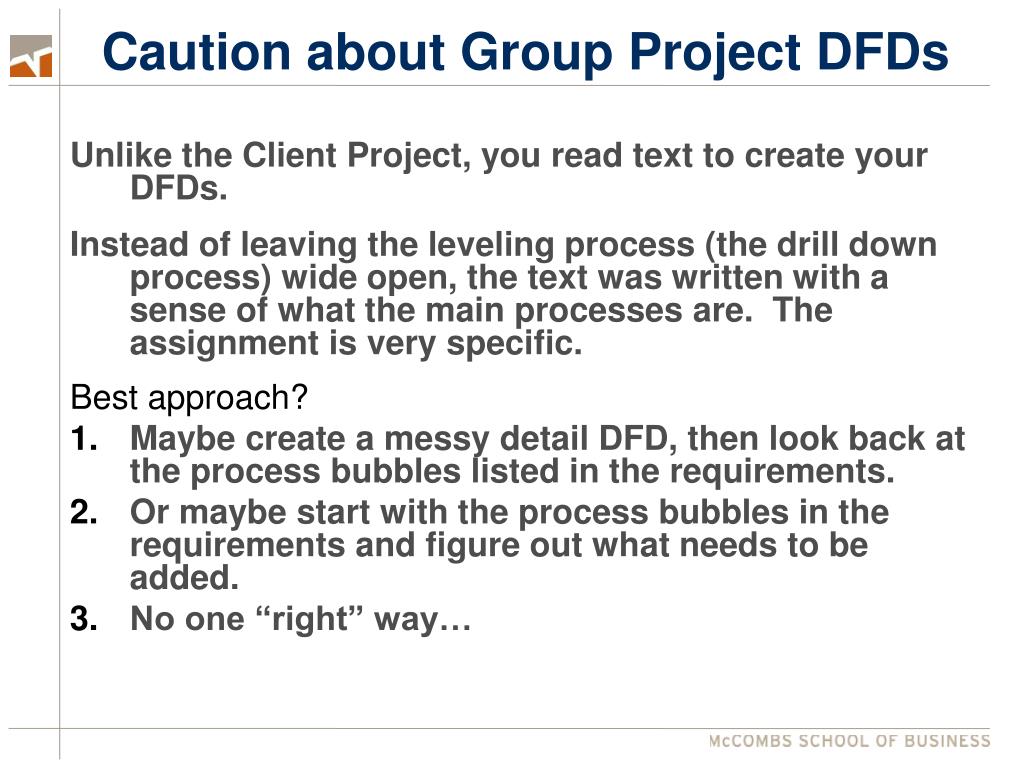 Caution about Group Project DFDs

Unlike the Client Project, you read text to create your DFDs.

Instead of leaving the leveling process (the drill down process) wide open, the text was written with a sense of what the main processes are.  The assignment is very specific.

Best approach?

1. Maybe create a messy detail DFD, then look back at the process bubbles listed in the requirements.
2. Or maybe start with the process bubbles in the requirements and figure out what needs to be added.
3. No one “right” way…

McCOMBS SCHOOL OF BUSINESS